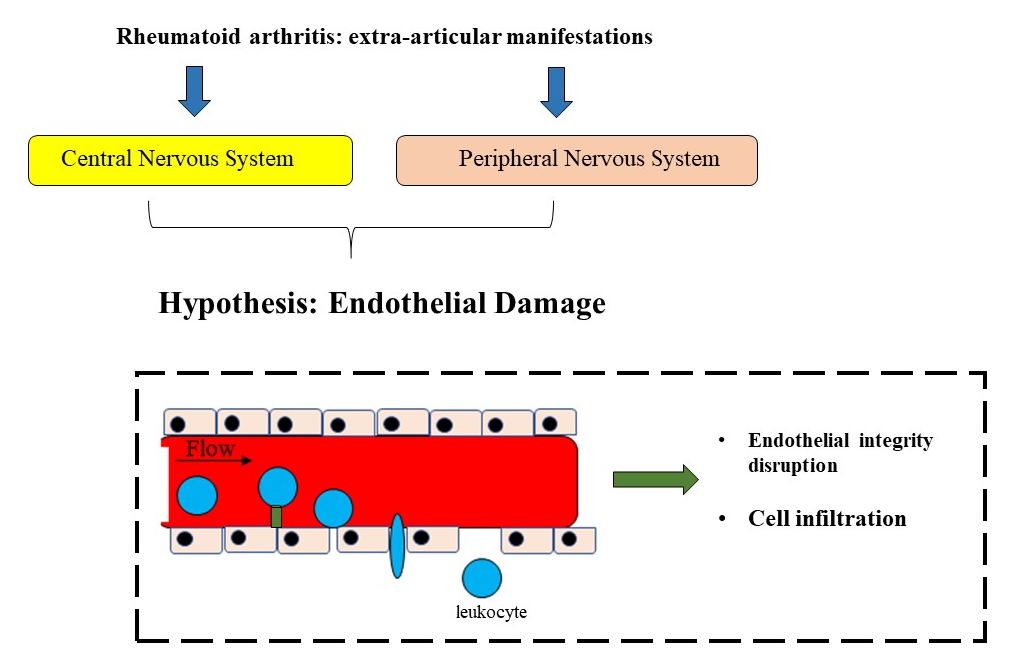 Rheumatoid arthritis: extra-articular manifestations

Central Nervous System

Peripheral Nervous System

Hypothesis: Endothelial Damage

Flow

leukocyte

• Endothelial integrity disruption

• Cell infiltration